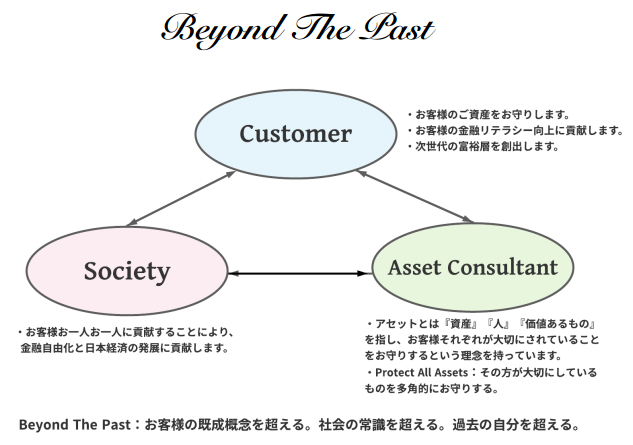 Beyond The Past

Customer

・お客様のご資産をお守りします。
・お客様の金融リテラシー向上に貢献します。
・次世代の富裕層を創出します。

Society

Asset Consultant

・お客様お一人お一人に貢献することにより、金融自由化と日本経済の発展に貢献します。

・アセットとは『資産』『人』『価値あるもの』を指し、お客様それぞれが大切にされていることをお守りするという理念を持っています。
・Protect All Assets：その方が大切にしているものを多角的にお守りする。

Beyond The Past：お客様の既成概念を超える。社会の常識を超える。過去の自分を超える。